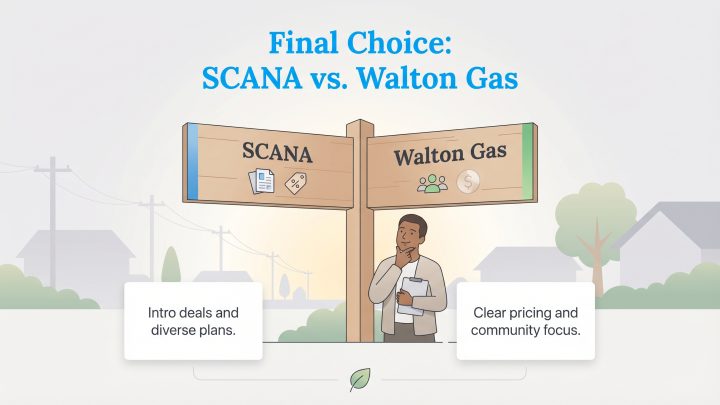 Final Choice:
SCANA vs. Walton Gas

SCANA

Walton Gas

Intro deals and diverse plans.

Clear pricing and community focus.